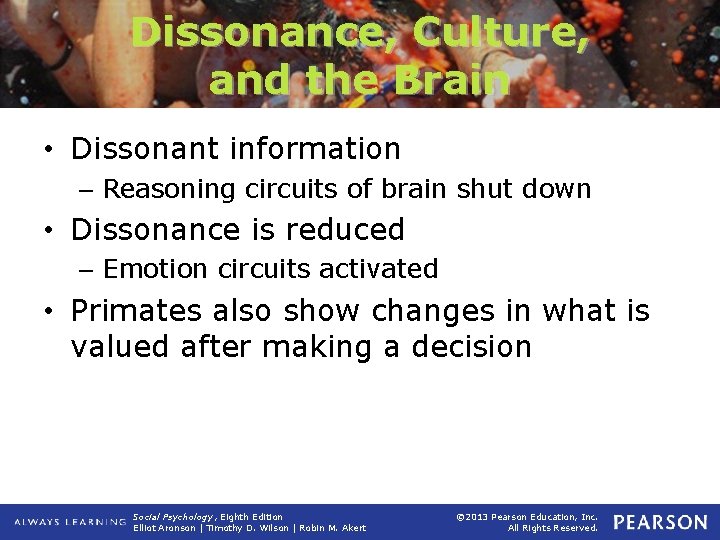 Dissonance, Culture, and the Brain

• Dissonant information
– Reasoning circuits of brain shut down
• Dissonance is reduced
– Emotion circuits activated
• Primates also show changes in what is valued after making a decision

ALWAYS LEARNING
Social Psychology, Eighth Edition
Elliot Aronson | Timothy D. Wilson | Robin M. Akert
©2013 Pearson Education, Inc. All Rights Reserved.
PEARSON